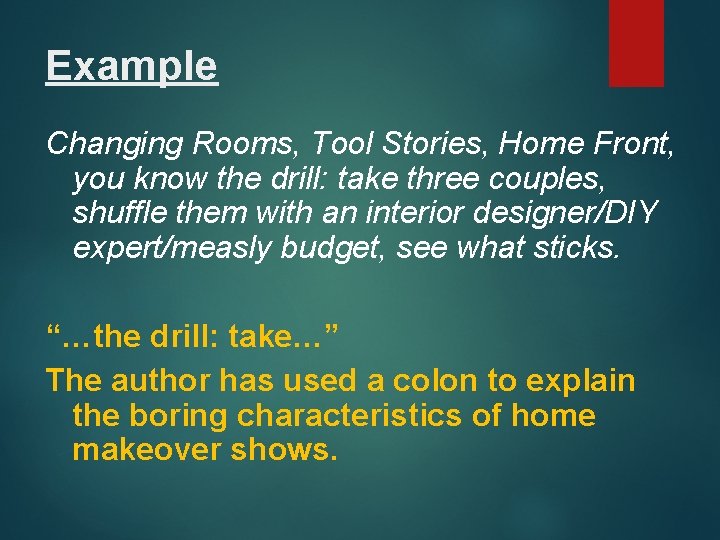 Example

Changing Rooms, Tool Stories, Home Front, you know the drill: take three couples, shuffle them with an interior designer/DIY expert/measly budget, see what sticks.

“…the drill: take…”
The author has used a colon to explain the boring characteristics of home makeover shows.